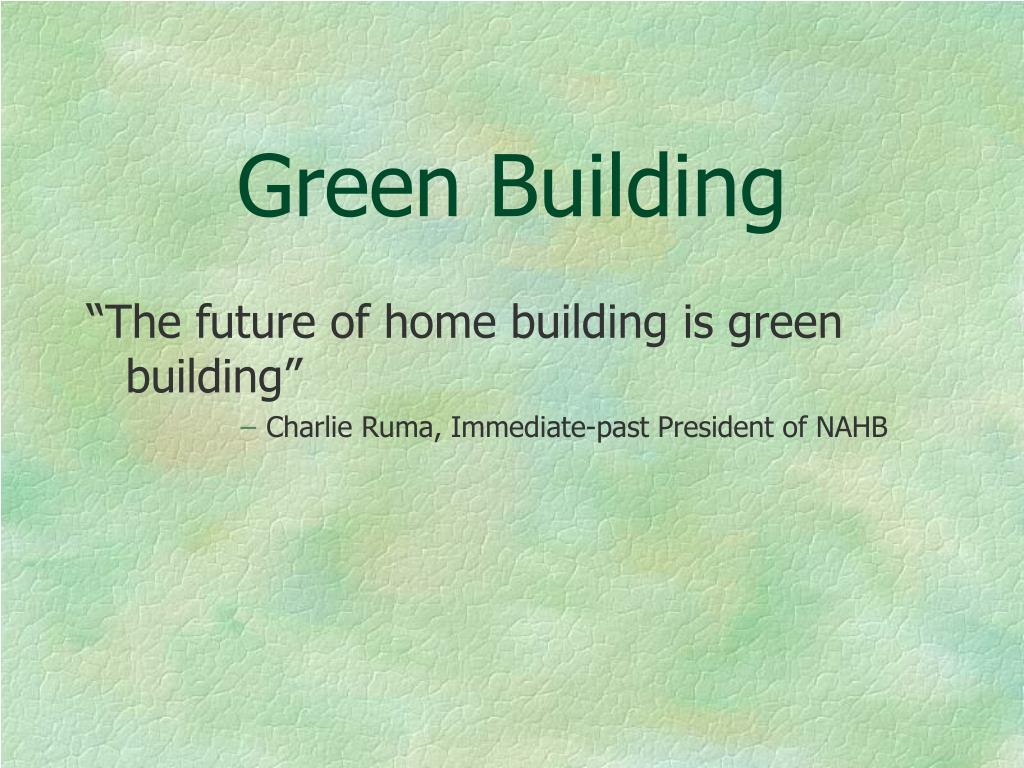 Green Building

“The future of home building is green building”

– Charlie Ruma, Immediate-past President of NAHB